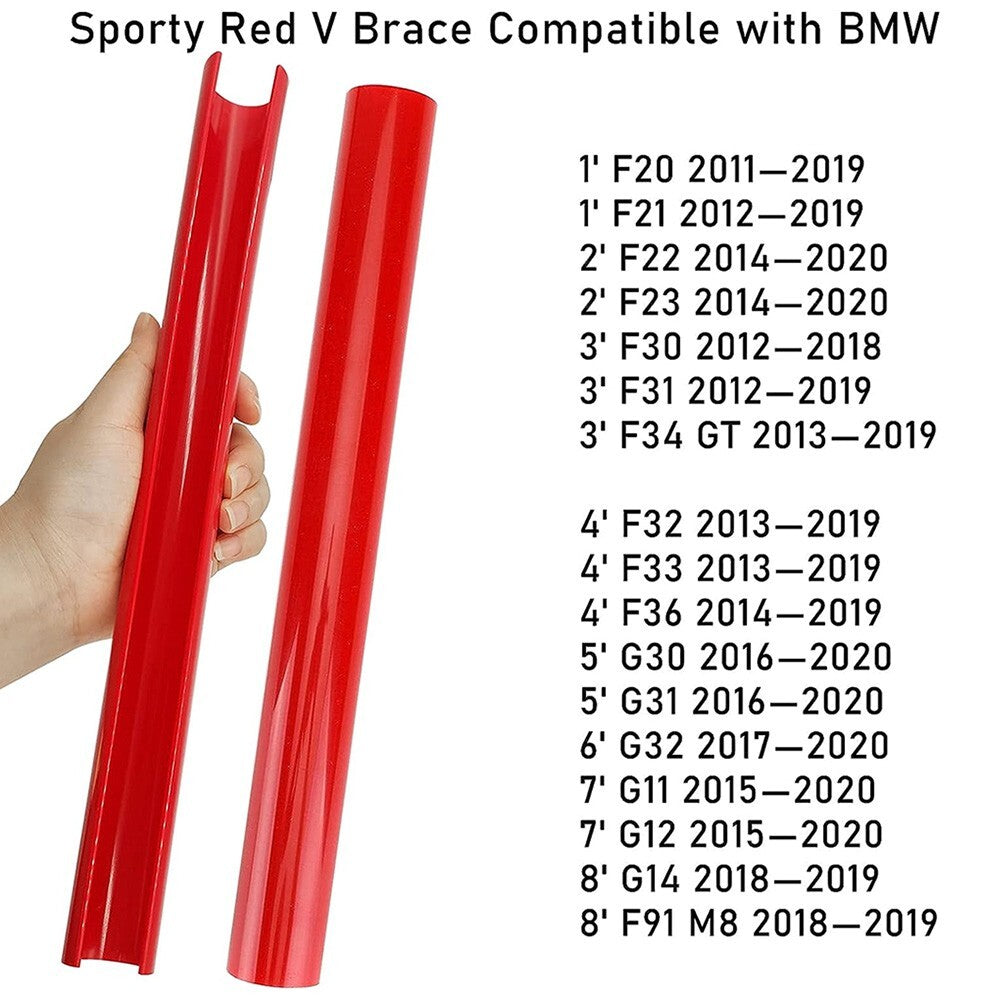 Sporty Red V Brace Compatible with BMW

1' F20 2011—2019
1' F21 2012—2019
2' F22 2014—2020
2' F23 2014—2020
3' F30 2012—2018
3' F31 2012—2019
3' F34 GT 2013—2019

4' F32 2013—2019
4' F33 2013—2019
4' F36 2014—2019
5' G30 2016—2020
5' G31 2016—2020
6' G32 2017—2020
7' G11 2015—2020
7' G12 2015—2020
8' G14 2018—2019
8' F91 M8 2018—2019